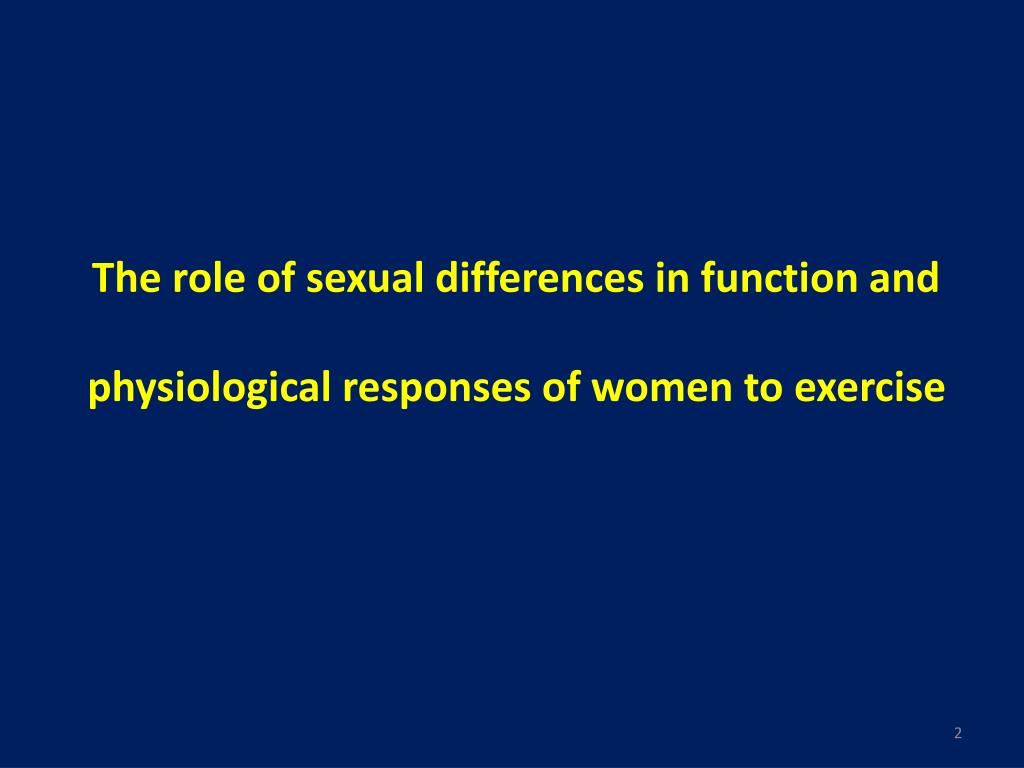 The role of sexual differences in function and

physiological responses of women to exercise

2